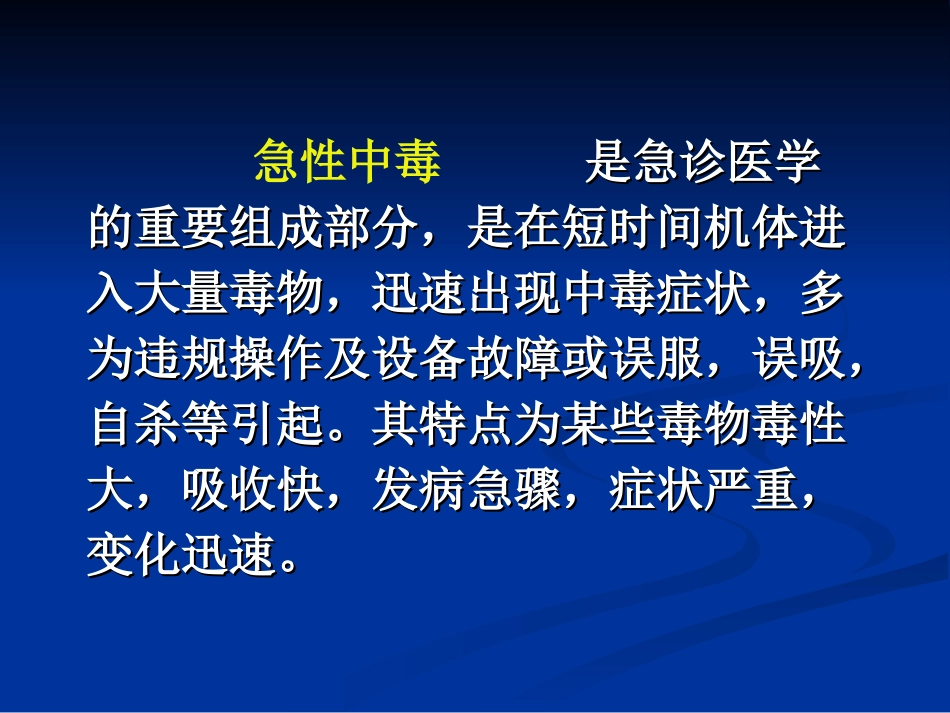 急性中毒 是急诊医学的重要组成部分，是在短时间机体进入大量毒物，迅速出现中毒症状，多为违规操作及设备故障或误服，误吸，自杀等引起。其特点为某些毒物毒性大，吸收快，发病急骤，症状严重，变化迅速。